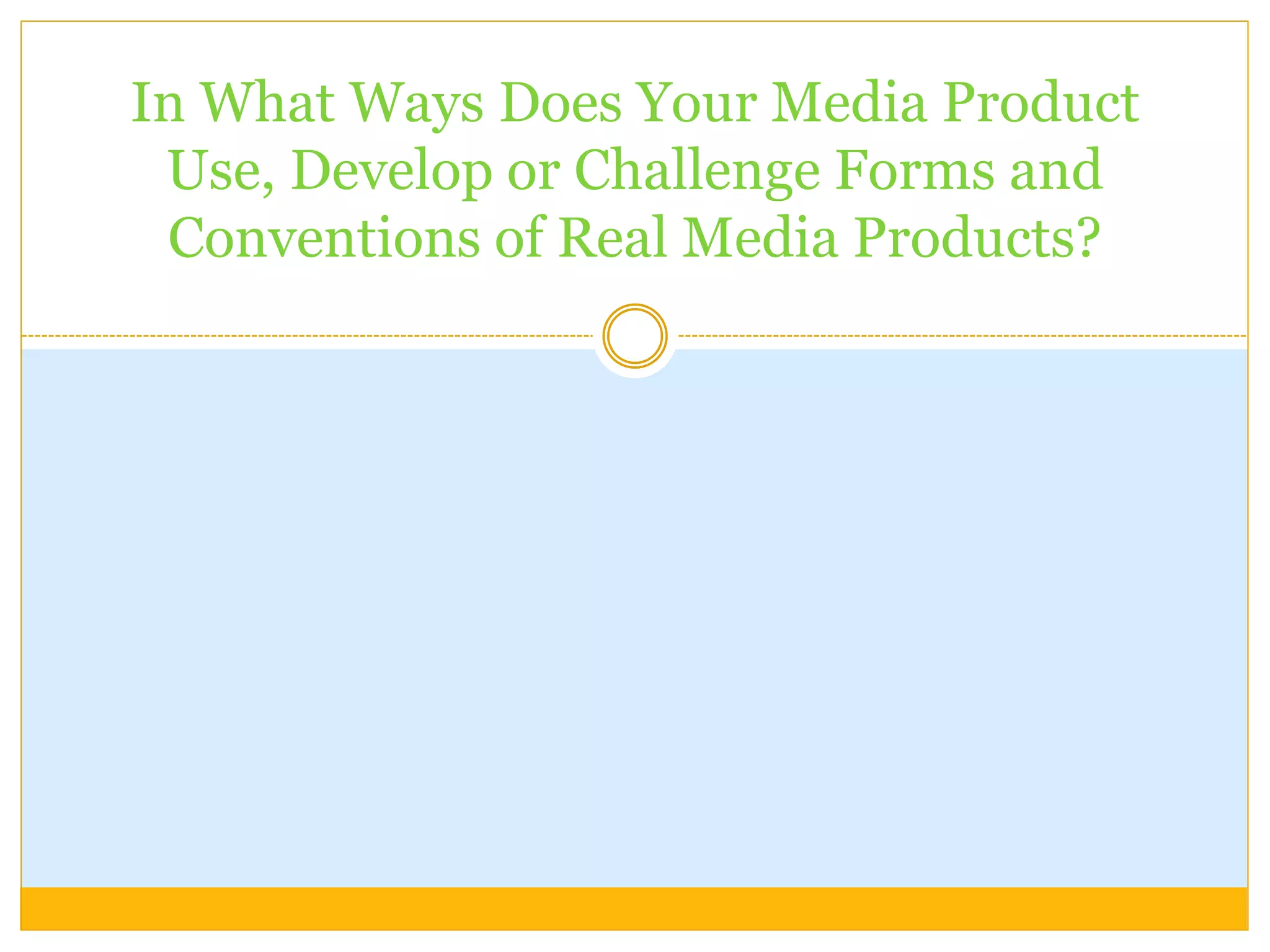 In What Ways Does Your Media Product Use, Develop or Challenge Forms and Conventions of Real Media Products?